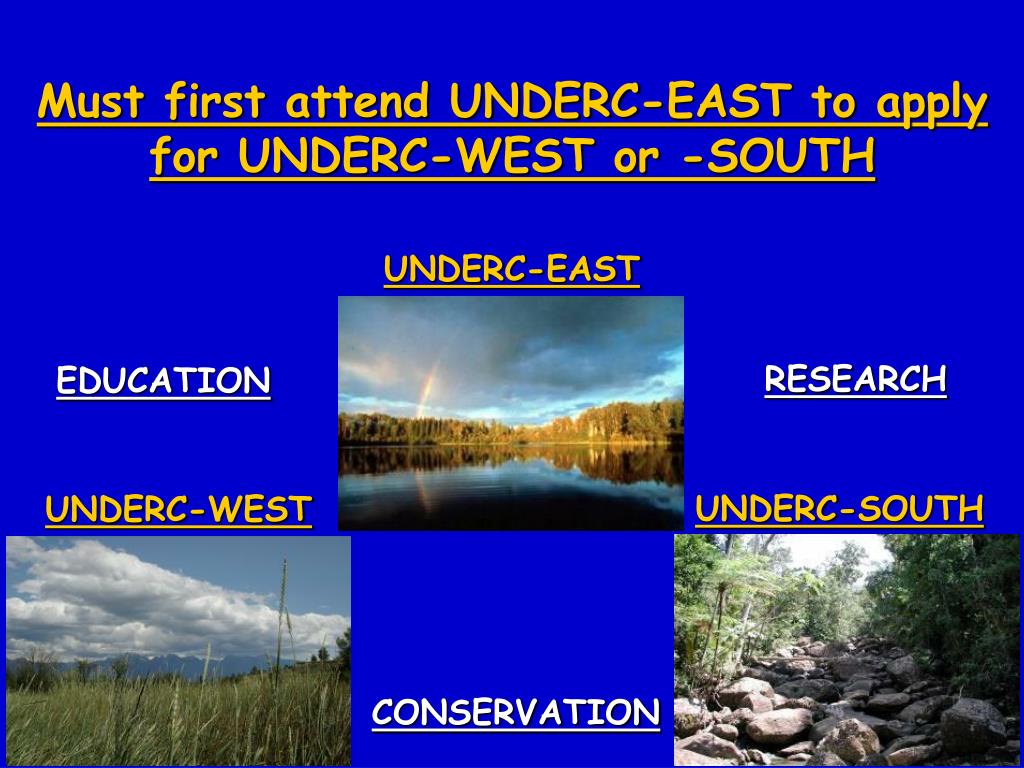 Must first attend UNDERC-EAST to apply for UNDERC-WEST or -SOUTH

UNDERC-EAST

EDUCATION

RESEARCH

UNDERC-WEST

UNDERC-SOUTH

CONSERVATION